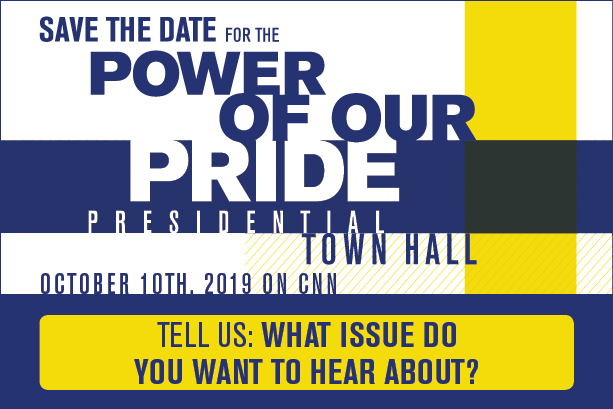 SAVE THE DATE FOR THE
POWER
OF OUR
PRIDE
PRESIDENTIAL
TOWN HALL
OCTOBER 10TH, 2019 ON CNN

TELL US: WHAT ISSUE DO YOU WANT TO HEAR ABOUT?